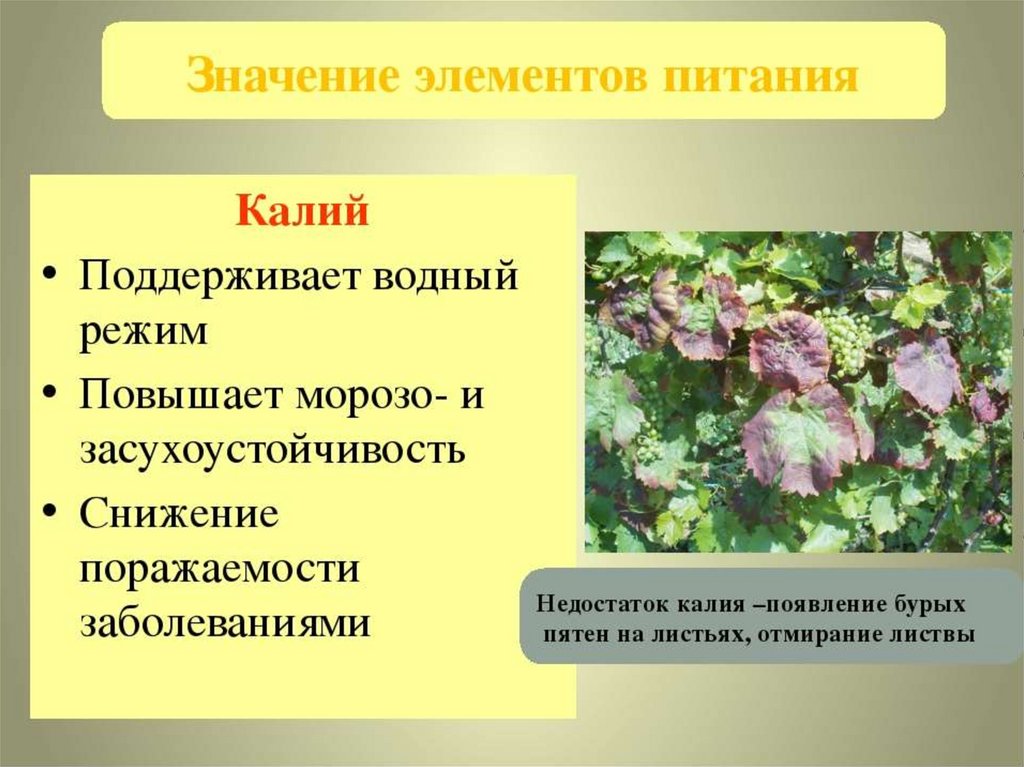 Значение элементов питания

Калий

• Поддерживает водный режим
• Повышает морозо- и засухоустойчивость
• Снижение поражаемости заболеваниями

Недостаток калия –появление бурых пятен на листьях, отмирание листвы